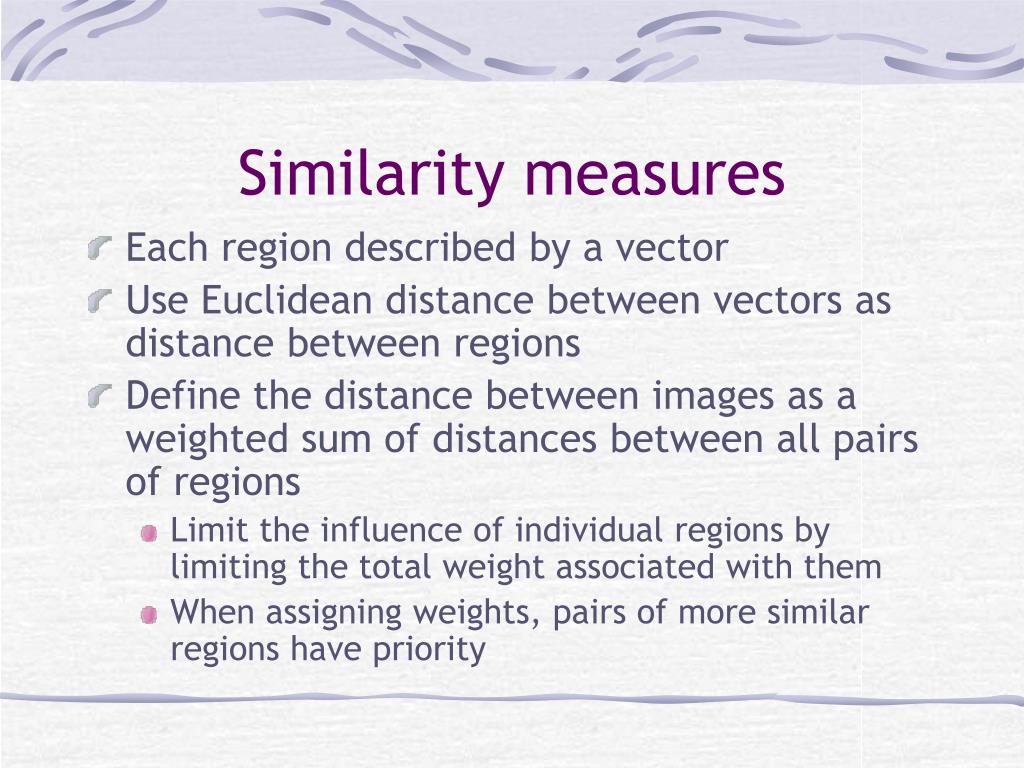 Similarity measures

Each region described by a vector

Use Euclidean distance between vectors as distance between regions

Define the distance between images as a weighted sum of distances between all pairs of regions

Limit the influence of individual regions by limiting the total weight associated with them

When assigning weights, pairs of more similar regions have priority